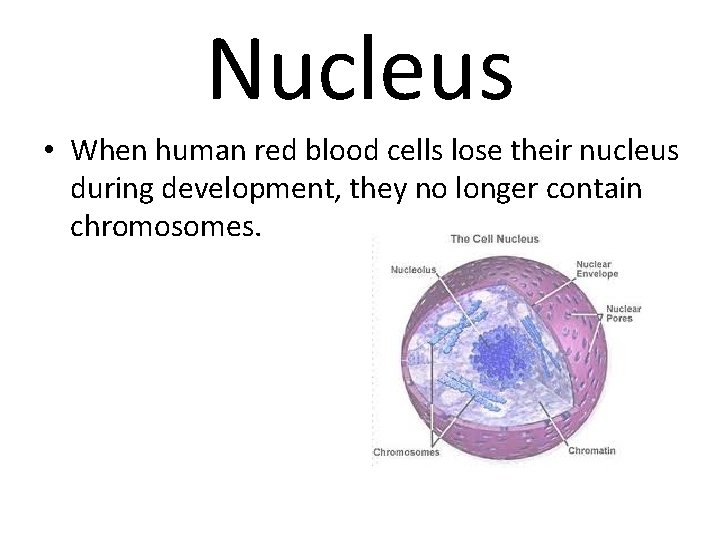 Nucleus

• When human red blood cells lose their nucleus during development, they no longer contain chromosomes.

The Cell Nucleus

Nucleolus

Nuclear Envelope

Nuclear Pores

Chromosomes

Chromatin